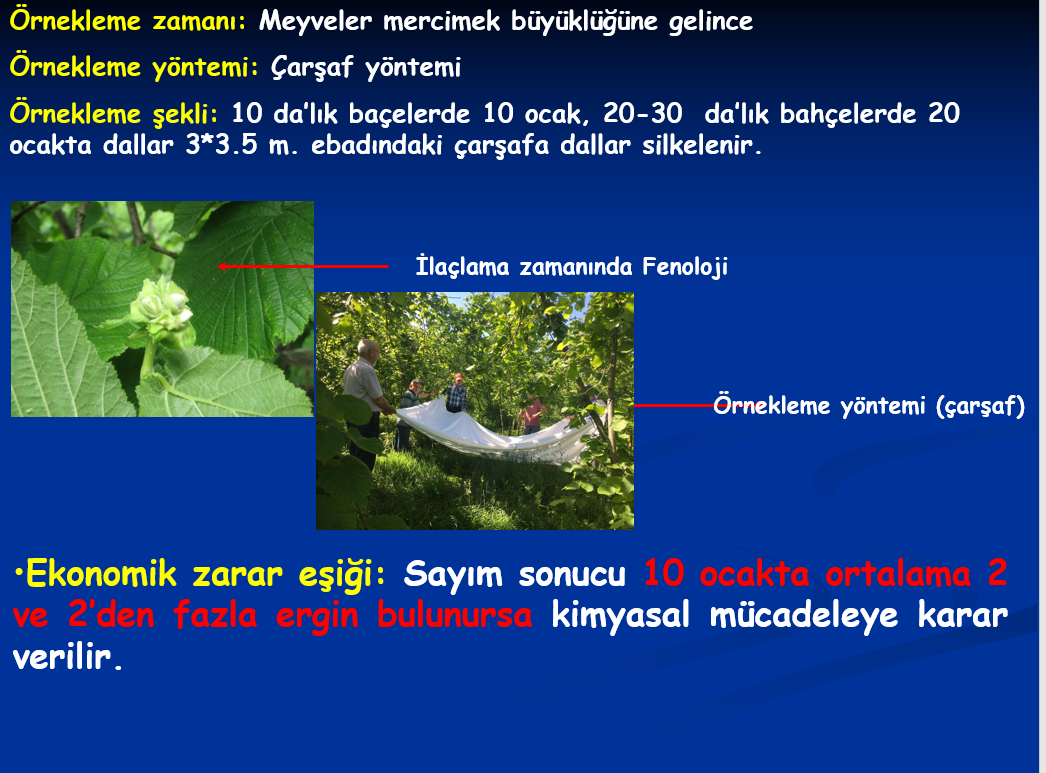 Örnekleme zamanı: Meyveler mercimek büyüklüğüne gelince

Örnekleme yöntemi: Çarşaf yöntemi

Örnekleme şekli: 10 da'lık baçelerde 10 ocak, 20-30 da'lık bahçelerde 20 ocakta dallar 3*3.5 m. ebadındaki çarşafa dallar silkelenir.

İlaçlama zamanında Fenoloji

Örnekleme yöntemi (çarşaf)

•Ekonomik zarar eşiği: Sayım sonucu 10 ocakta ortalama 2 ve 2'den fazla ergin bulunursa kimyasal mücadeleye karar verilir.